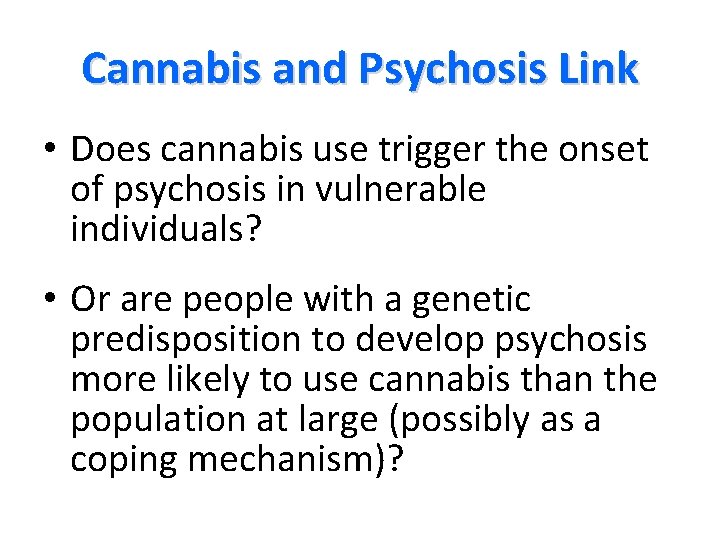 Cannabis and Psychosis Link

• Does cannabis use trigger the onset of psychosis in vulnerable individuals?

• Or are people with a genetic predisposition to develop psychosis more likely to use cannabis than the population at large (possibly as a coping mechanism)?